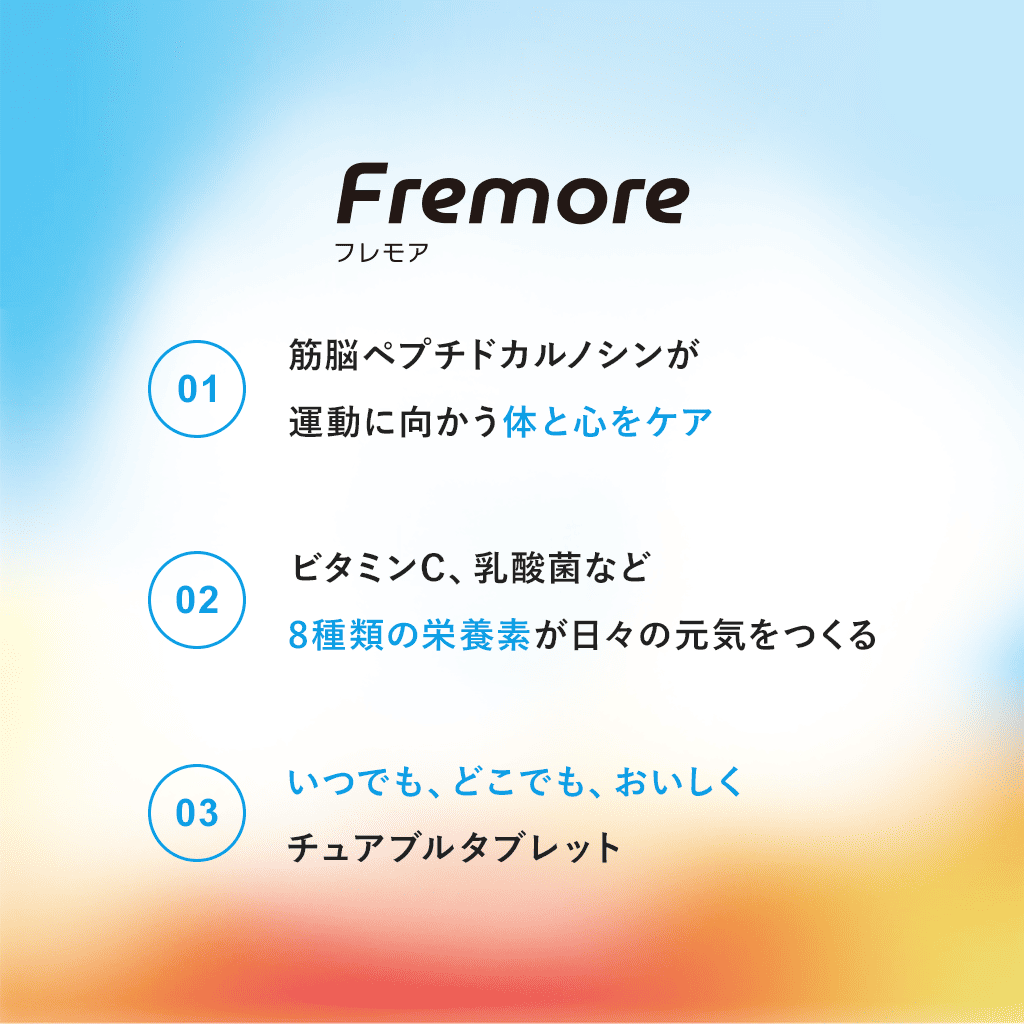 Fremore
フレモア

01
筋脳ペプチドカルノシンが
運動に向かう体と心をケア

02
ビタミンC、乳酸菌など
8種類の栄養素が日々の元気をつくる

03
いつでも、どこでも、おいしく
チュアブルタブレット